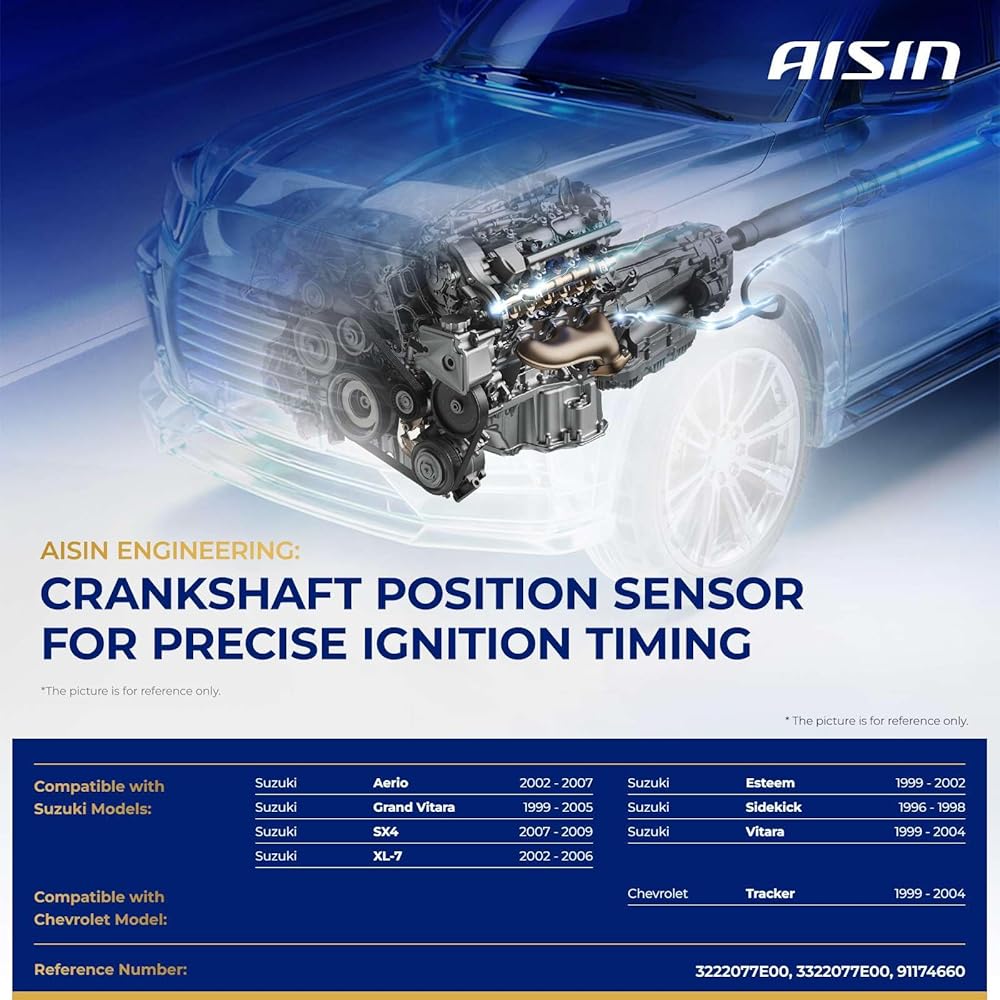 AISIN

AISIN ENGINEERING:
CRANKSHAFT POSITION SENSOR FOR PRECISE IGNITION TIMING

*The picture is for reference only.

* The picture is for reference only.

Compatible with Suzuki Models:

Suzuki Aerio 2002 - 2007
Suzuki Grand Vitara 1999 - 2005
Suzuki SX4 2007 - 2009
Suzuki XL-7 2002 - 2006

Suzuki Esteem 1999 - 2002
Suzuki Sidekick 1996 - 1998
Suzuki Vitara 1999 - 2004

Compatible with Chevrolet Model:

Chevrolet Tracker 1999 - 2004

Reference Number: 3222077E00, 3322077E00, 91174660